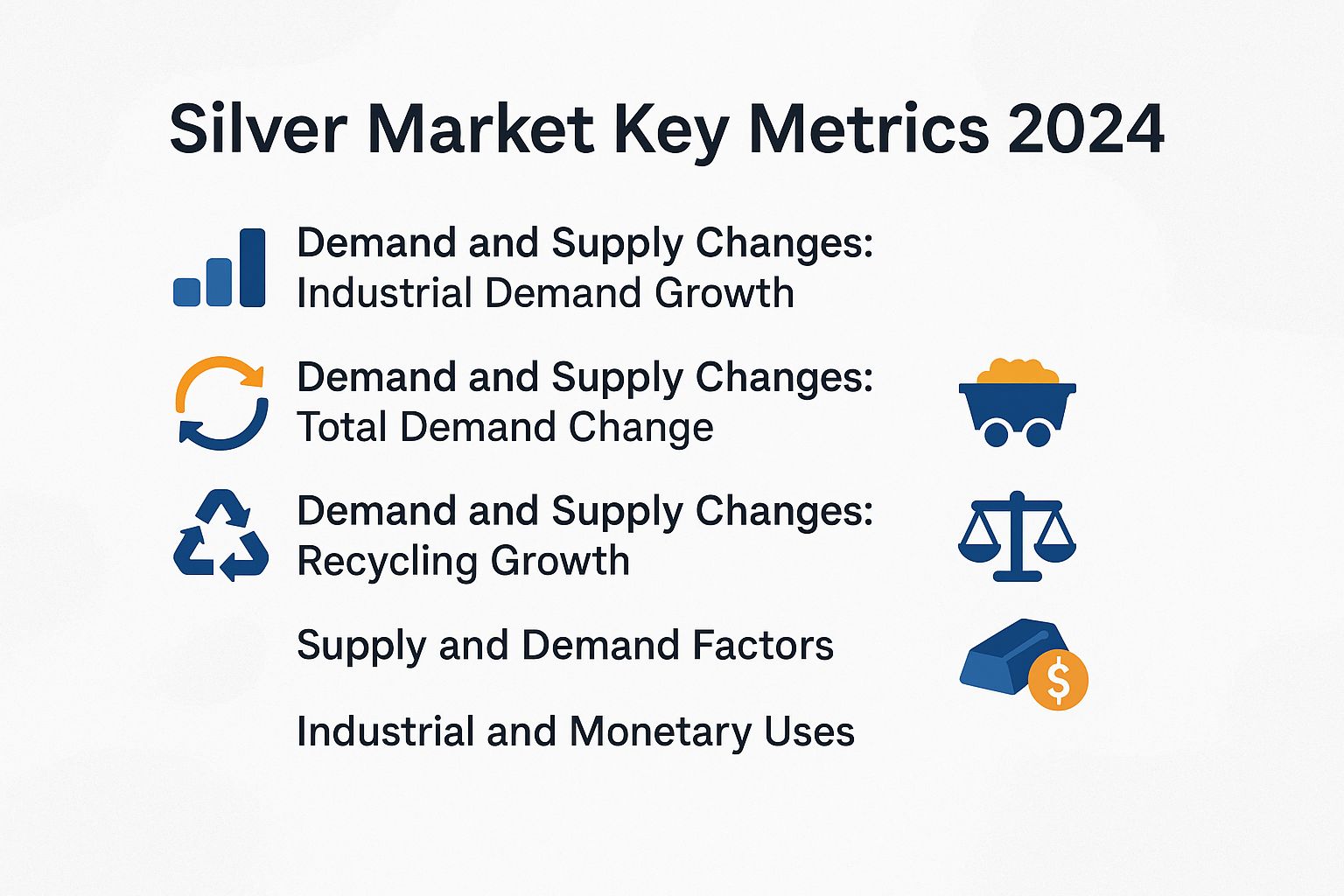 Silver Market Key Metrics 2024

Demand and Supply Changes: Industrial Demand Growth

Demand and Supply Changes: Total Demand Change

Demand and Supply Changes: Recycling Growth

Supply and Demand Factors

Industrial and Monetary Uses

$